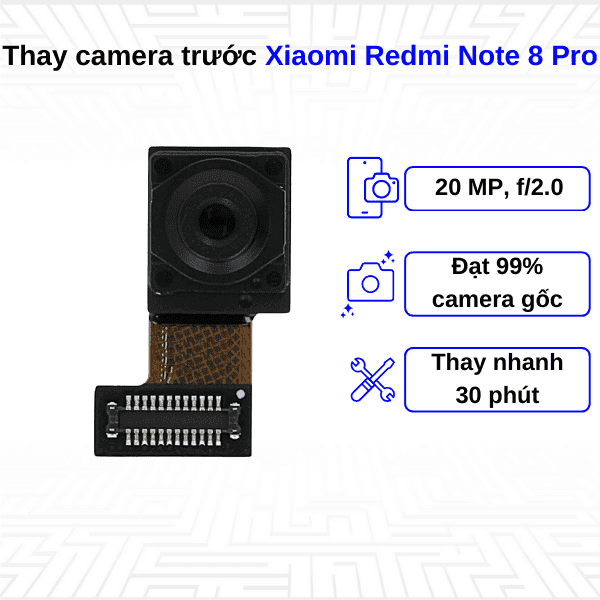 Thay camera trước Xiaomi Redmi Note 8 Pro

20 MP, f/2.0

Đạt 99% camera gốc

Thay nhanh 30 phút